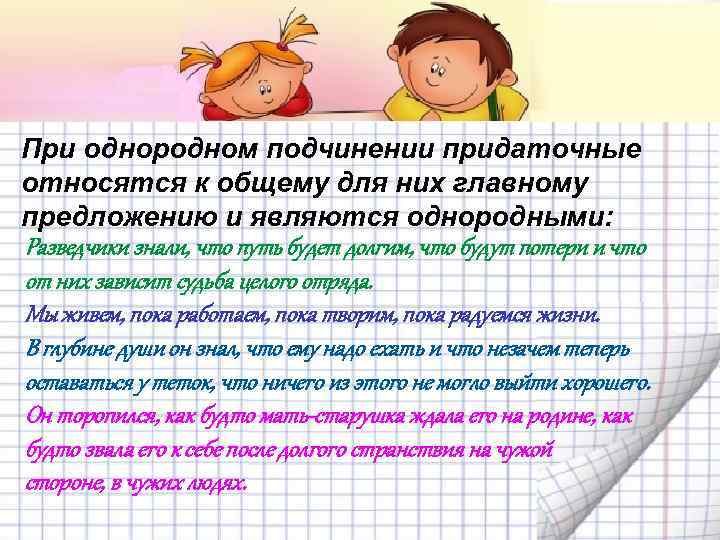 При однородном подчинении придаточные относятся к общему для них главному предложению и являются однородными:

Разведчики знали, что путь будет долгим, что будут потери и что от них зависит судьба целого отряда.

Мы живем, пока работаем, пока творим, пока радуемся жизни.

В глубине души он знал, что ему надо ехать и что незачем теперь оставаться у теток, что ничего из этого не могло выйти хорошего.

Он торопился, как будто мать-старушка ждала его на родине, как будто звала его к себе после долгого странствия на чужой стороне, в чужих людях.